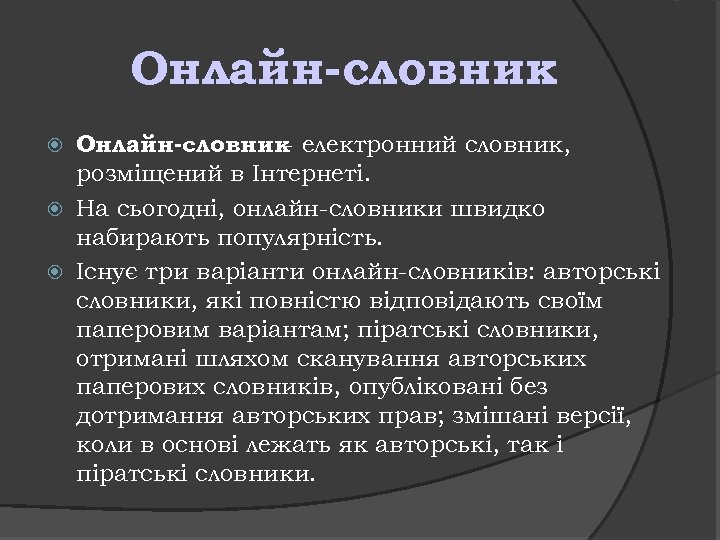 Онлайн-словник

Онлайн-словник- електронний словник, розміщений в Інтернеті.

На сьогодні, онлайн-словники швидко набирають популярність.

Існує три варіанти онлайн-словників: авторські словники, які повністю відповідають своїм паперовим варіантам; піратські словники, отримані шляхом сканування авторських паперових словників, опубліковані без дотримання авторських прав; змішані версії, коли в основі лежать як авторські, так і піратські словники.